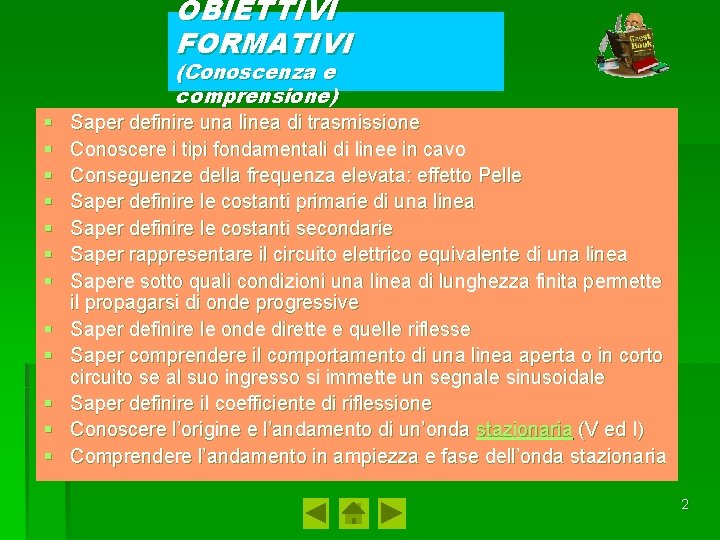 OBIETTIVI FORMATIVI
(Conoscenza e comprensione)

Guest Book

- Saper definire una linea di trasmissione
- Conoscere i tipi fondamentali di linee in cavo
- Conseguenze della frequenza elevata: effetto Pelle
- Saper definire le costanti primarie di una linea
- Saper definire le costanti secondarie
- Saper rappresentare il circuito elettrico equivalente di una linea
- Sapere sotto quali condizioni una linea di lunghezza finita permette il propagarsi di onde progressive
- Saper definire le onde dirette e quelle riflesse
- Saper comprendere il comportamento di una linea aperta o in corto circuito se al suo ingresso si immette un segnale sinusoidale
- Saper definire il coefficiente di riflessione
- Conoscere l'origine e l'andamento di un'onda stazionaria (V ed I)
- Comprendere l'andamento in ampiezza e fase dell'onda stazionaria

2